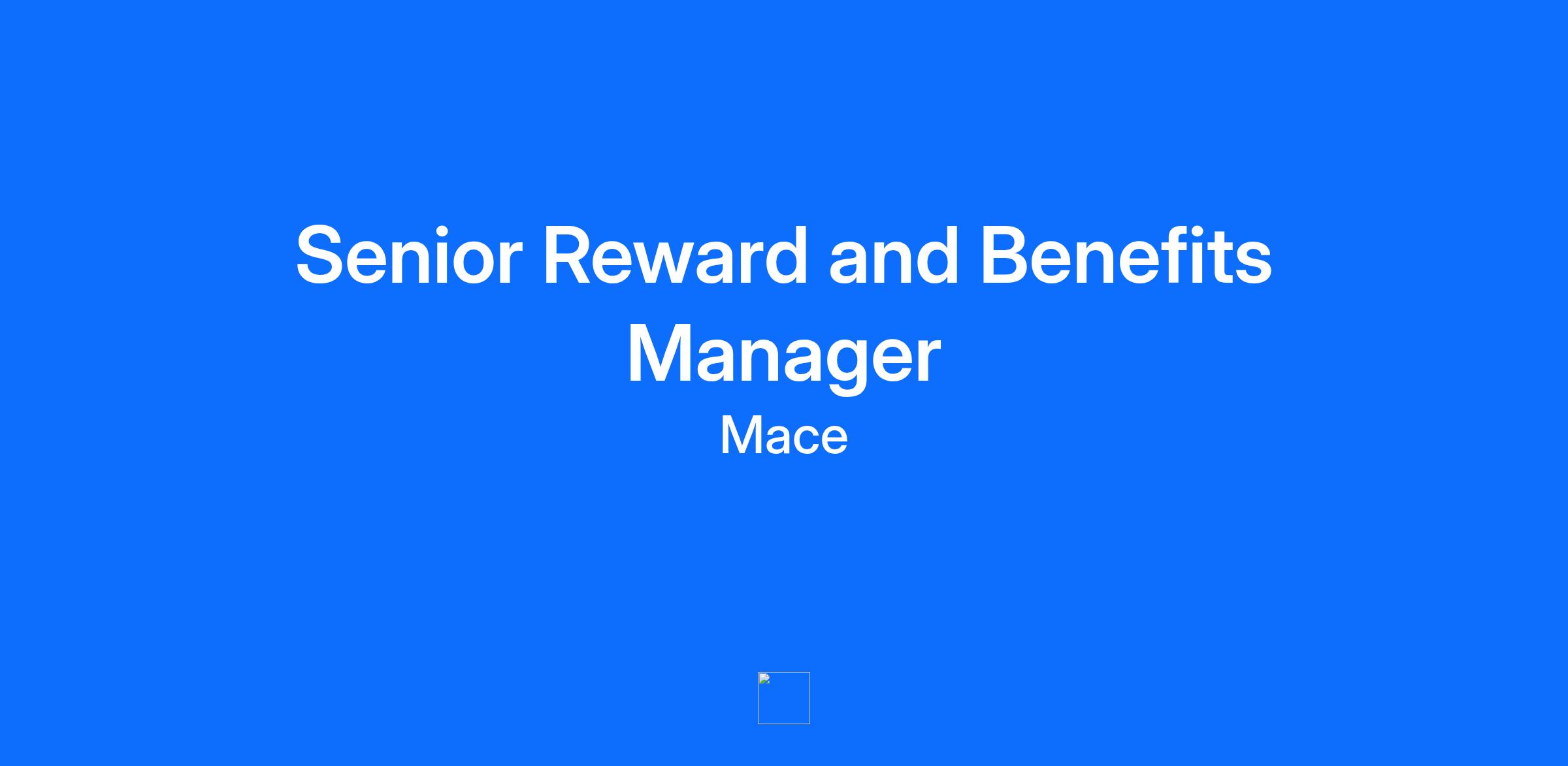 Senior Reward and Benefits Manager

Mace